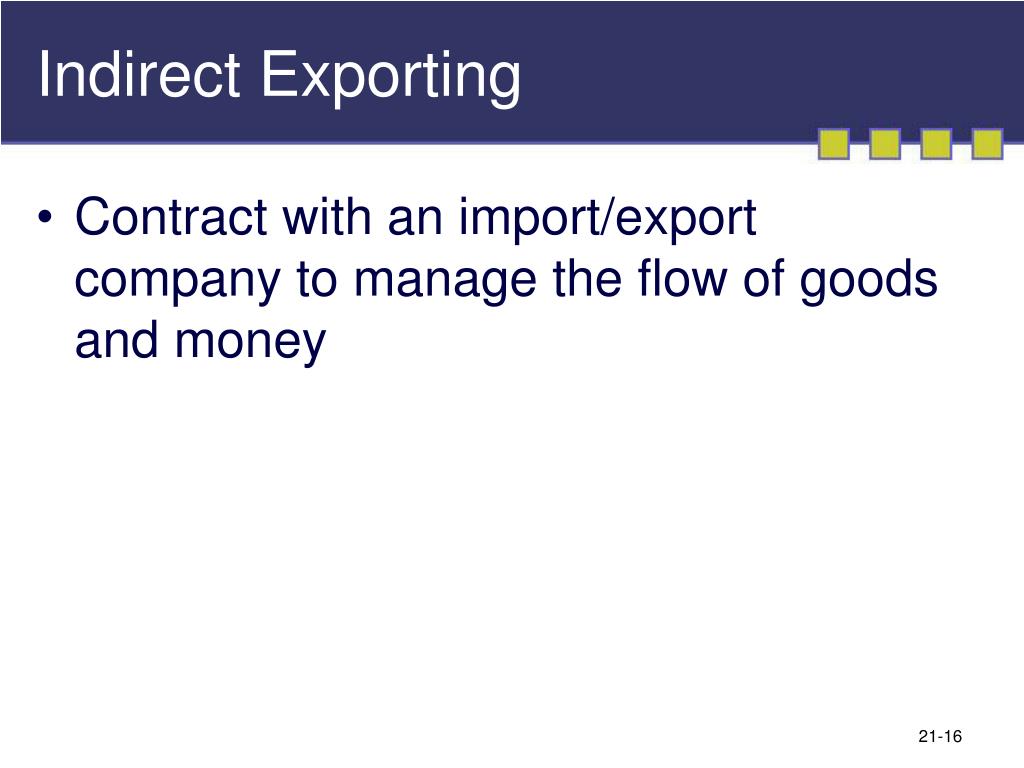 Indirect Exporting

• Contract with an import/export company to manage the flow of goods and money

21-16